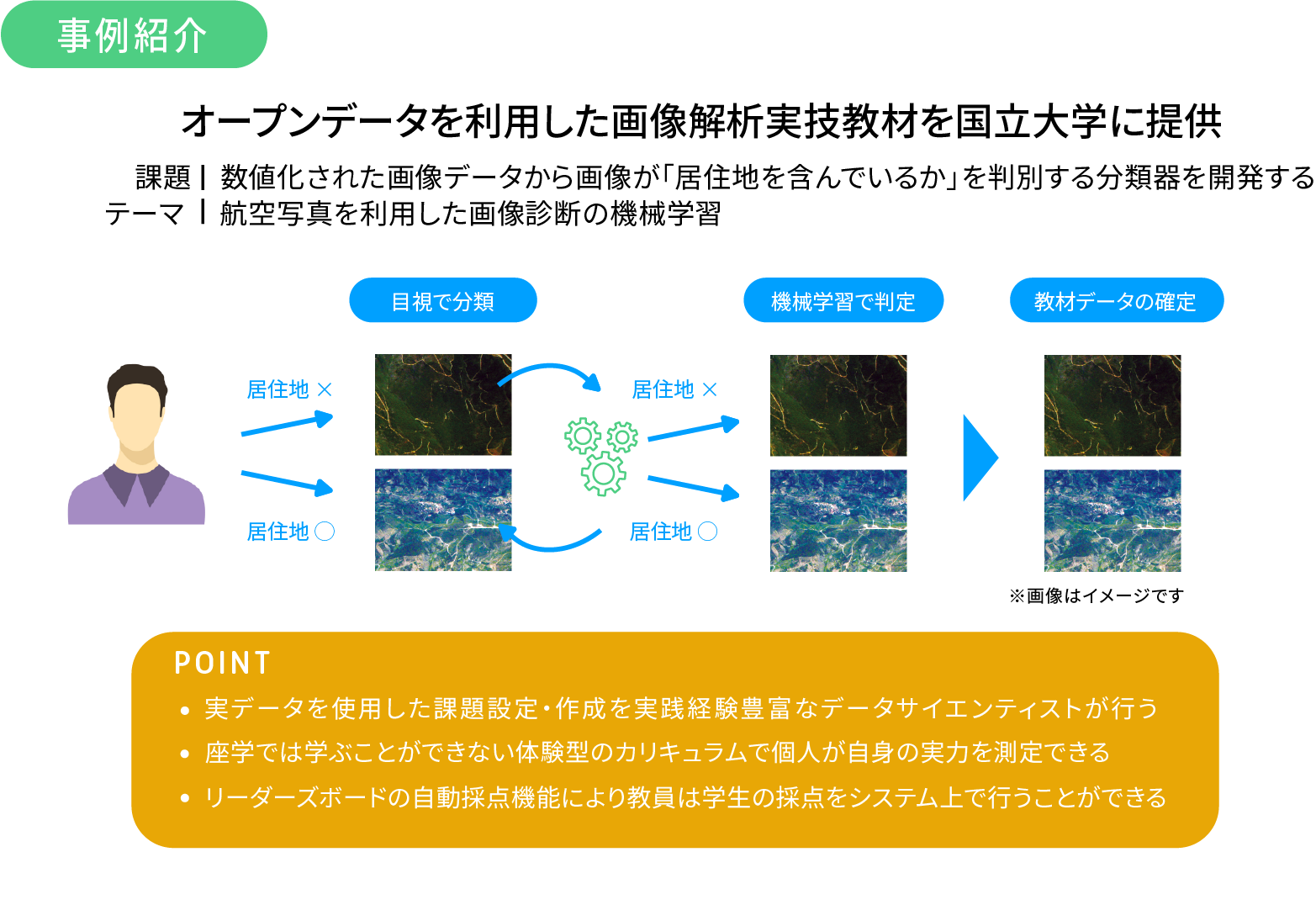 事例紹介

オープンデータを利用した画像解析実技教材を国立大学に提供

課題 | 数値化された画像データから画像が「居住地を含んでいるか」を判別する分類器を開発する
テーマ | 航空写真を利用した画像診断の機械学習

目視で分類

機械学習で判定

教材データの確定

居住地 ×

居住地 ○

居住地 ×

居住地 ○

※画像はイメージです

POINT
• 実データを使用した課題設定・作成を実践経験豊富なデータサイエンティストが行う
• 座学では学ぶことができない体験型のカリキュラムで個人が自身の実力を測定できる
• リーダーズボードの自動採点機能により教員は学生の採点をシステム上で行うことができる